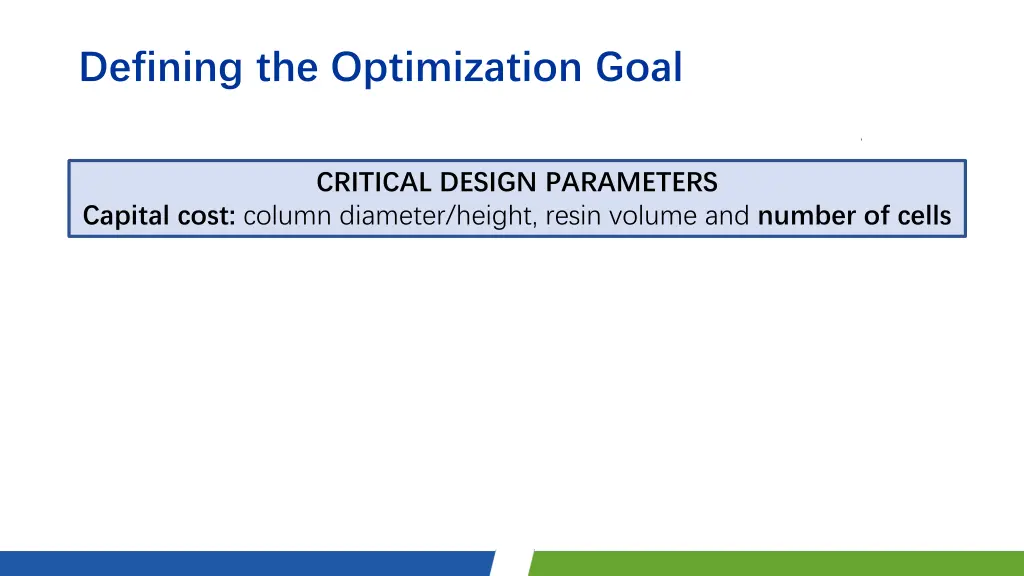 Defining the Optimization Goal

CRITICAL DESIGN PARAMETERS
Capital cost: column diameter/height, resin volume and number of cells